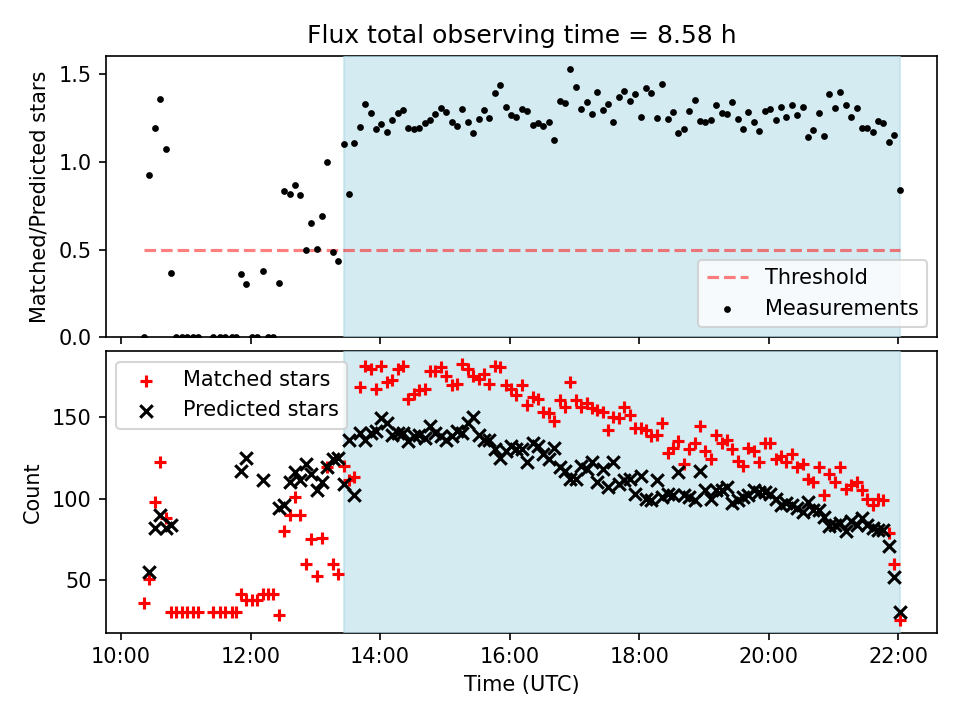 Flux total observing time = 8.58 h

Matched/Predicted stars
1.5
1.0
0.5
0.0

Threshold
Measurements

Matched stars
Predicted stars

Count
150
100
50

10:00
12:00
14:00
16:00
18:00
20:00
22:00
Time (UTC)